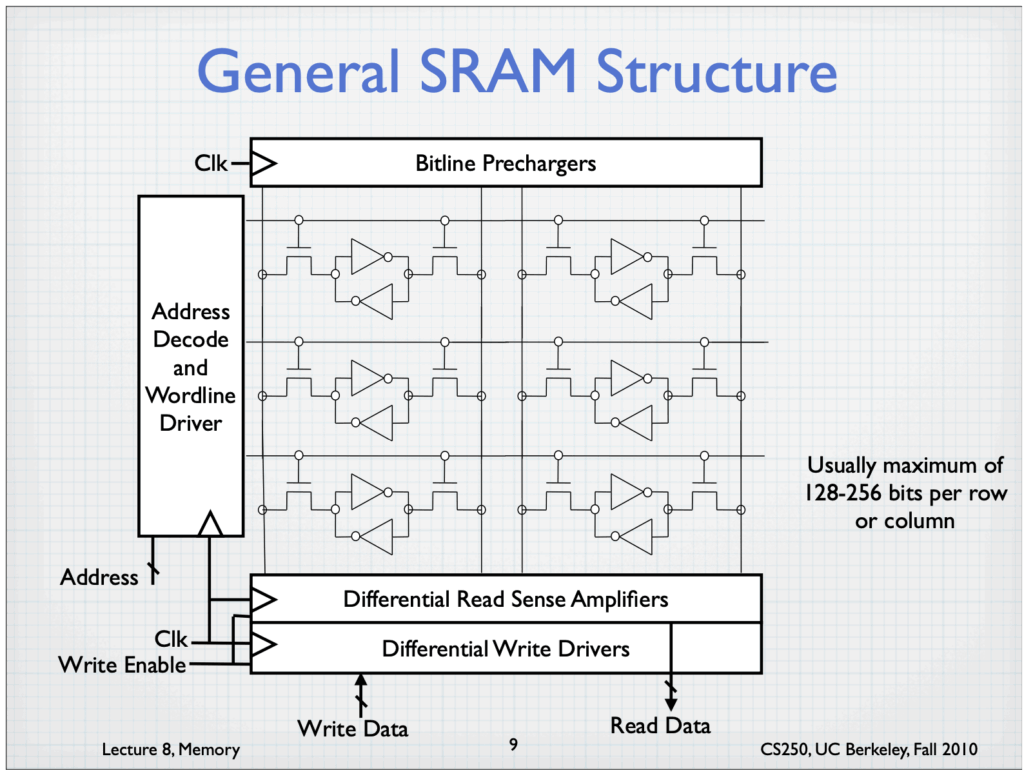 General SRAM Structure

Clk

Bitline Prechargers

Address Decode and Wordline Driver

Usually maximum of 128-256 bits per row or column

Address

Differential Read Sense Amplifiers

Clk

Write Enable

Differential Write Drivers

Write Data

Read Data

Lecture 8, Memory

9

CS250, UC Berkeley, Fall 2010